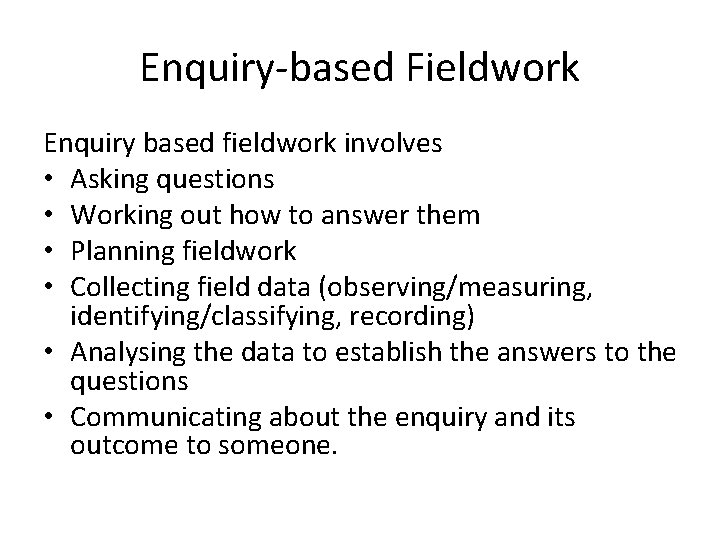 Enquiry-based Fieldwork

Enquiry based fieldwork involves
• Asking questions
• Working out how to answer them
• Planning fieldwork
• Collecting field data (observing/measuring, identifying/classifying, recording)
• Analysing the data to establish the answers to the questions
• Communicating about the enquiry and its outcome to someone.